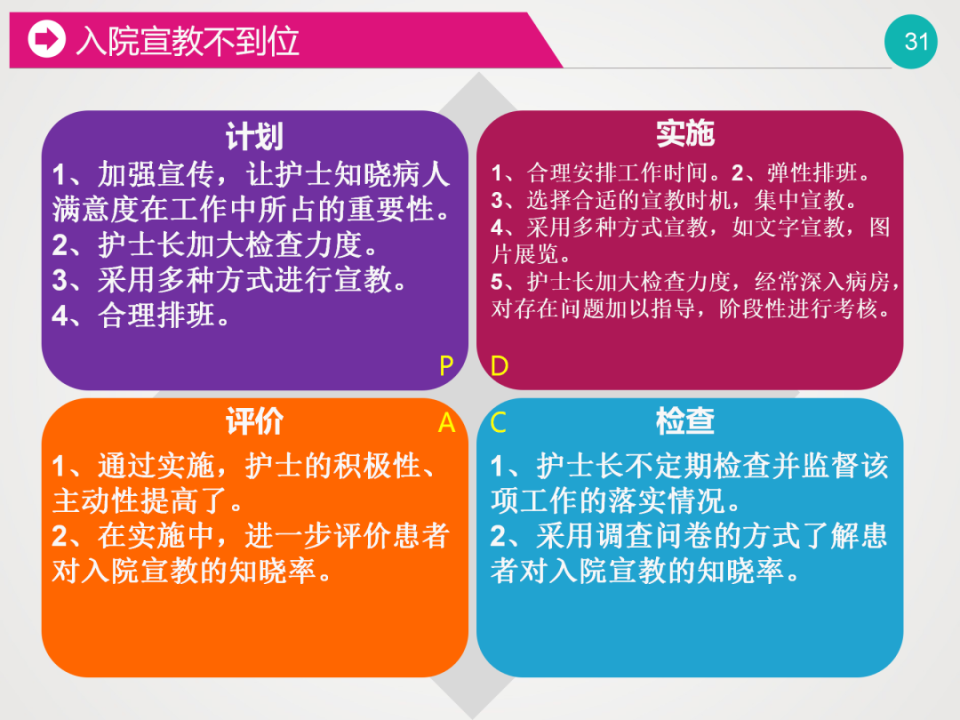 入院宣教不到位

31

计划
1、加强宣传，让护士知晓病人满意度在工作中所占的重要性。
2、护士长加大检查力度。
3、采用多种方式进行宣教。
4、合理排班。

P

实施
1、合理安排工作时间。2、弹性排班。
3、选择合适的宣教时机，集中宣教。
4、采用多种方式宣教，如文字宣教，图片展览。
5、护士长加大检查力度，经常深入病房，对存在问题加以指导，阶段性进行考核。

D

评价
A
1、通过实施，护士的积极性、主动性提高了。
2、在实施中，进一步评价患者对入院宣教的知晓率。

C
检查
1、护士长不定期检查并监督该项工作的落实情况。
2、采用调查问卷的方式了解患者对入院宣教的知晓率。